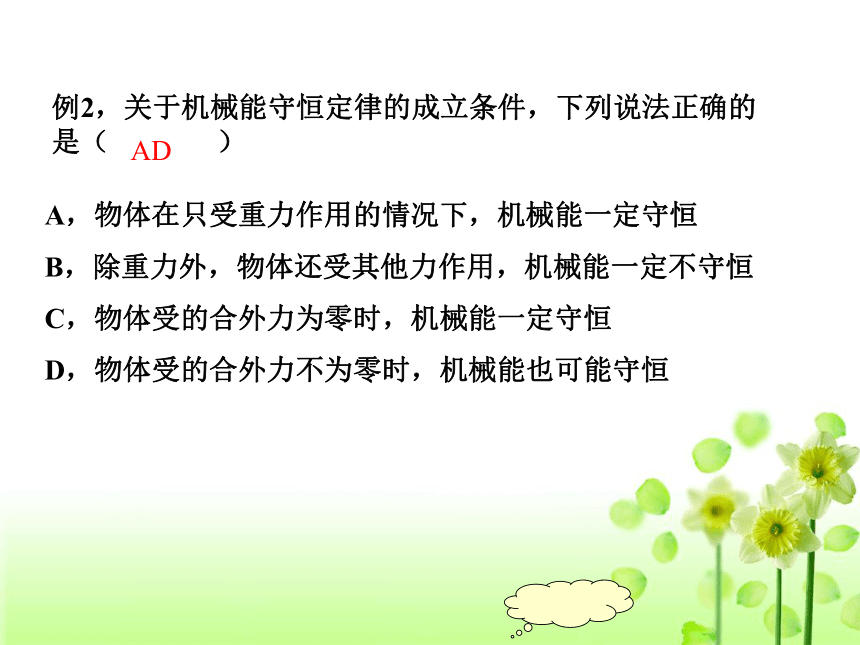 例2，关于机械能守恒定律的成立条件，下列说法正确的是（ AD ）

A，物体在只受重力作用的情况下，机械能一定守恒

B，除重力外，物体还受其他力作用，机械能一定不守恒

C，物体受的合外力为零时，机械能一定守恒

D，物体受的合外力不为零时，机械能也可能守恒